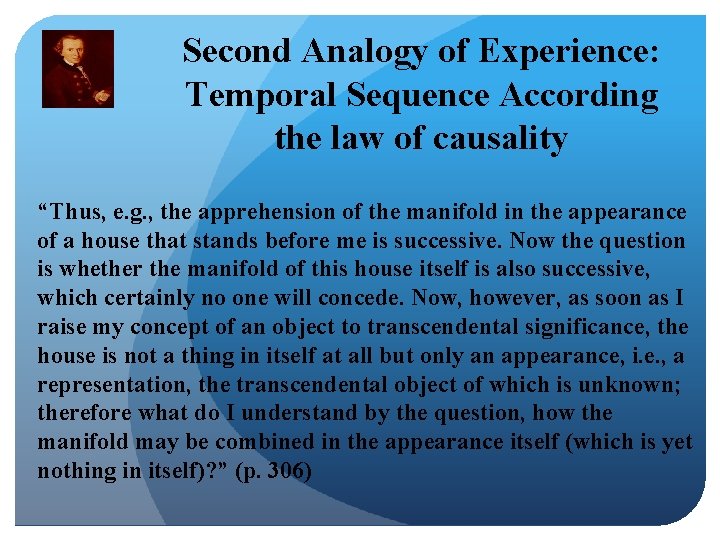 Second Analogy of Experience: Temporal Sequence According the law of causality

“Thus, e.g., the apprehension of the manifold in the appearance of a house that stands before me is successive. Now the question is whether the manifold of this house itself is also successive, which certainly no one will concede. Now, however, as soon as I raise my concept of an object to transcendental significance, the house is not a thing in itself at all but only an appearance, i.e., a representation, the transcendental object of which is unknown; therefore what do I understand by the question, how the manifold may be combined in the appearance itself (which is yet nothing in itself)?” (p. 306)